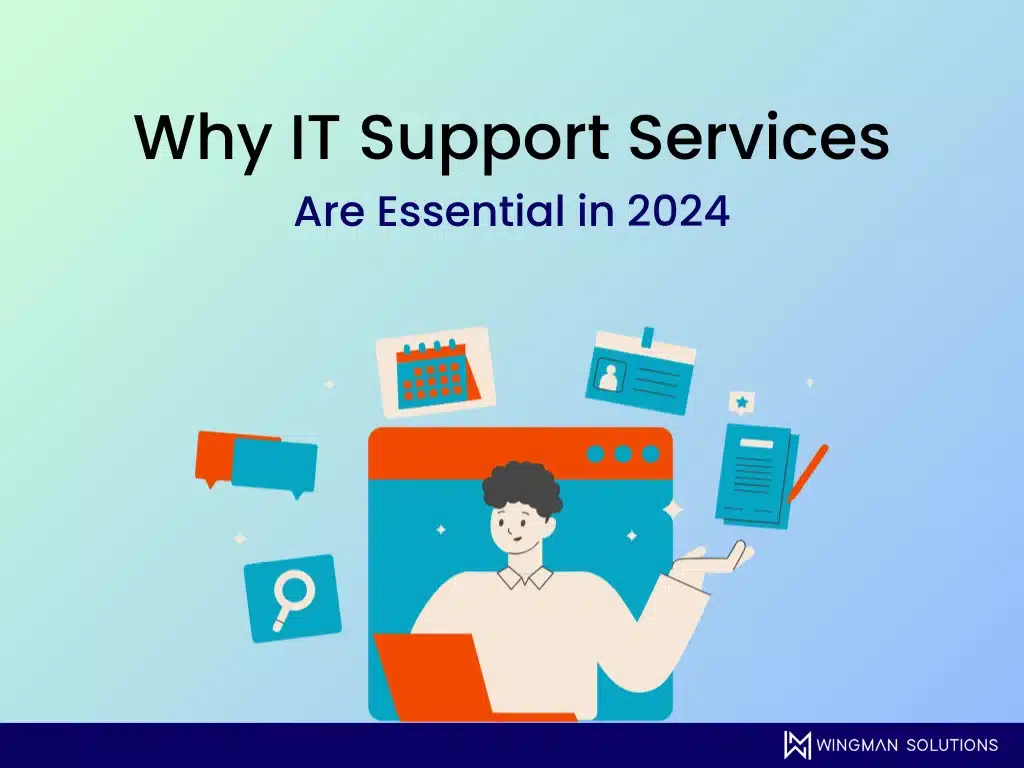 Why IT Support Services
Are Essential in 2024

WINGMAN SOLUTIONS